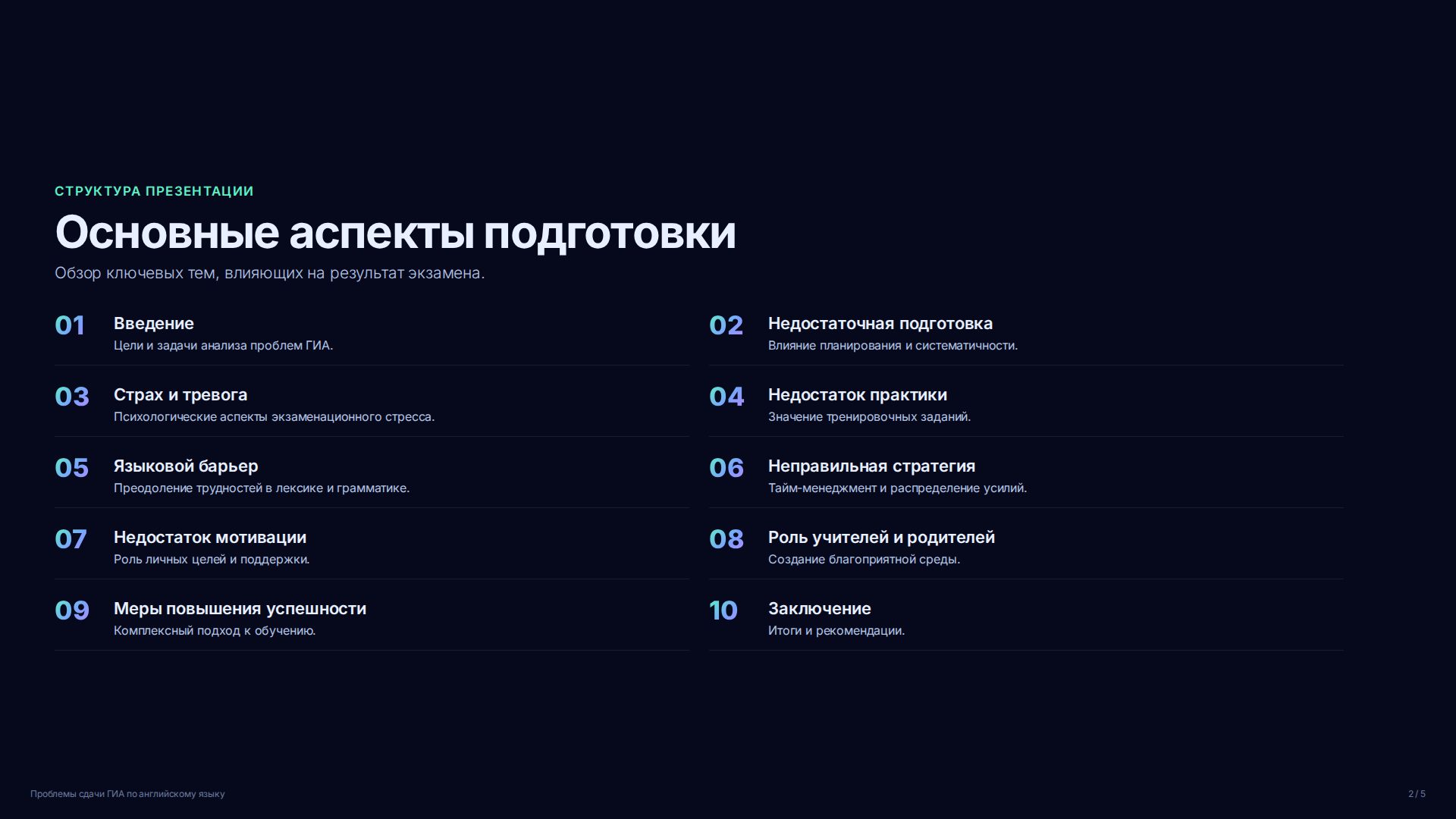 СТРУКТУРА ПРЕЗЕНТАЦИИ

Основные аспекты подготовки

Обзор ключевых тем, влияющих на результат экзамена.

01 Введение
Цели и задачи анализа проблем ГИА.

02 Недостаточная подготовка
Влияние планирования и систематичности.

03 Страх и тревога
Психологические аспекты экзаменационного стресса.

04 Недостаток практики
Значение тренировочных заданий.

05 Языковой барьер
Преодоление трудностей в лексике и грамматике.

06 Неправильная стратегия
Тайм-менеджмент и распределение усилий.

07 Недостаток мотивации
Роль личных целей и поддержки.

08 Роль учителей и родителей
Создание благоприятной среды.

09 Меры повышения успешности
Комплексный подход к обучению.

10 Заключение
Итоги и рекомендации.

Проблемы сдачи ГИА по английскому языку

2 / 5